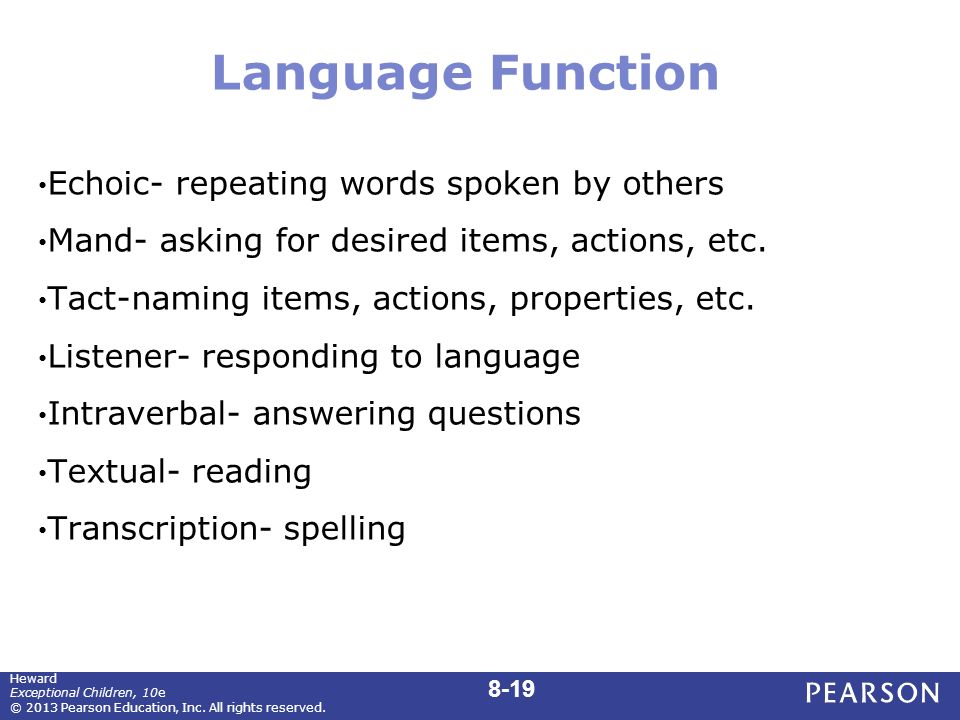 Language Function

•Echoic- repeating words spoken by others

•Mand- asking for desired items, actions, etc.

•Tact-naming items, actions, properties, etc.

•Listener- responding to language

•Intraverbal- answering questions

•Textual- reading

•Transcription- spelling

Heward
Exceptional Children, 10e
© 2013 Pearson Education, Inc. All rights reserved.

8-19

PEARSON